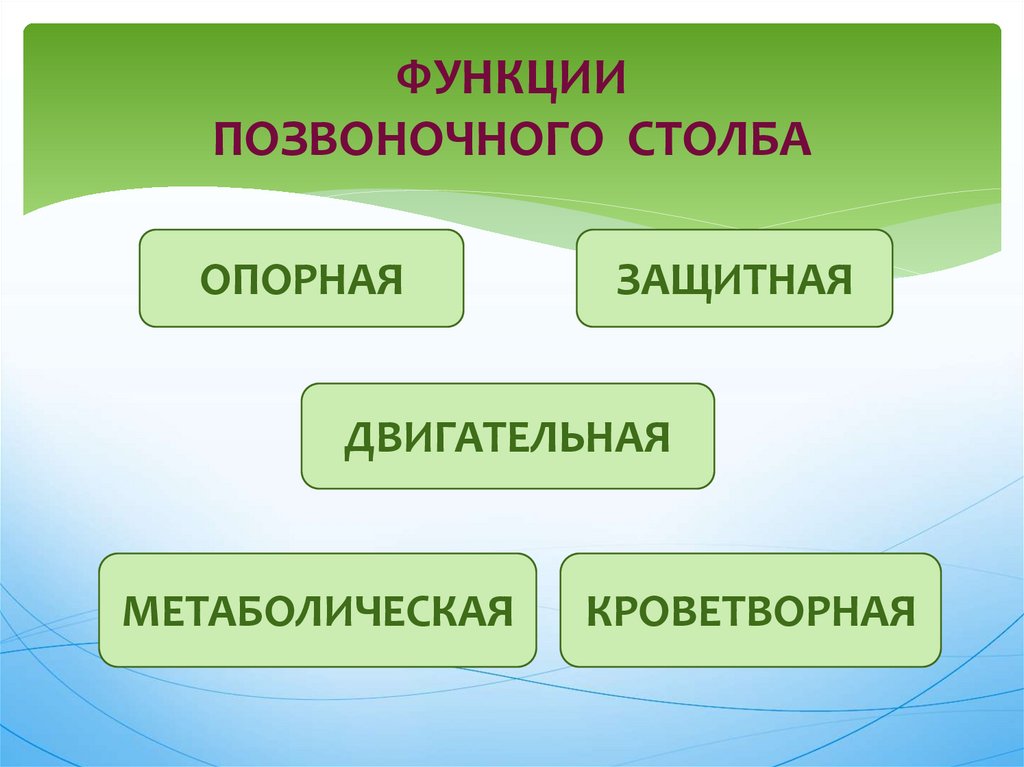 ФУНКЦИИ
ПОЗВОНОЧНОГО СТОЛБА

ОПОРНАЯ

ЗАЩИТНАЯ

ДВИГАТЕЛЬНАЯ

МЕТАБОЛИЧЕСКАЯ

КРОВЕТВОРНАЯ